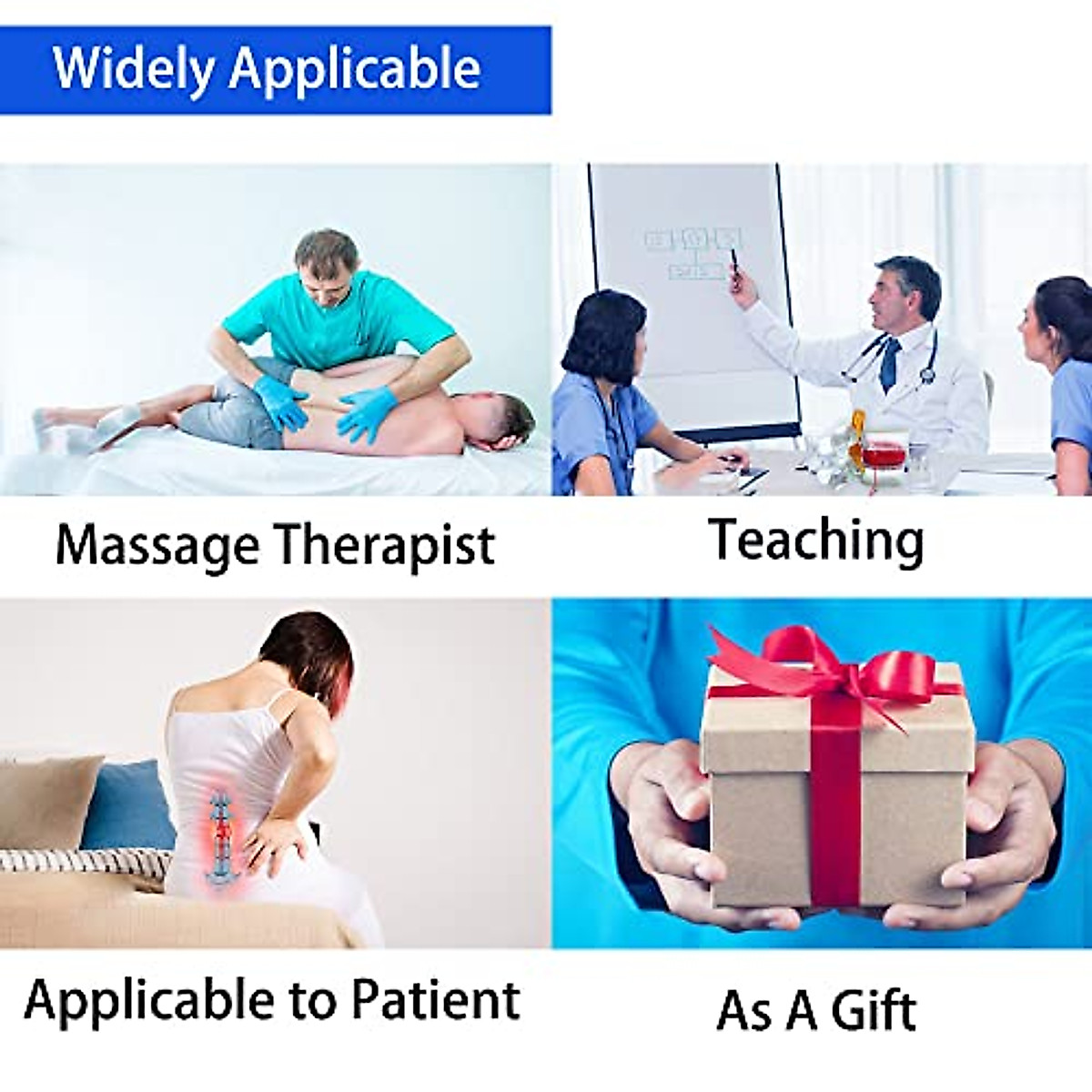 Widely Applicable

Massage Therapist

Teaching

Applicable to Patient

As A Gift